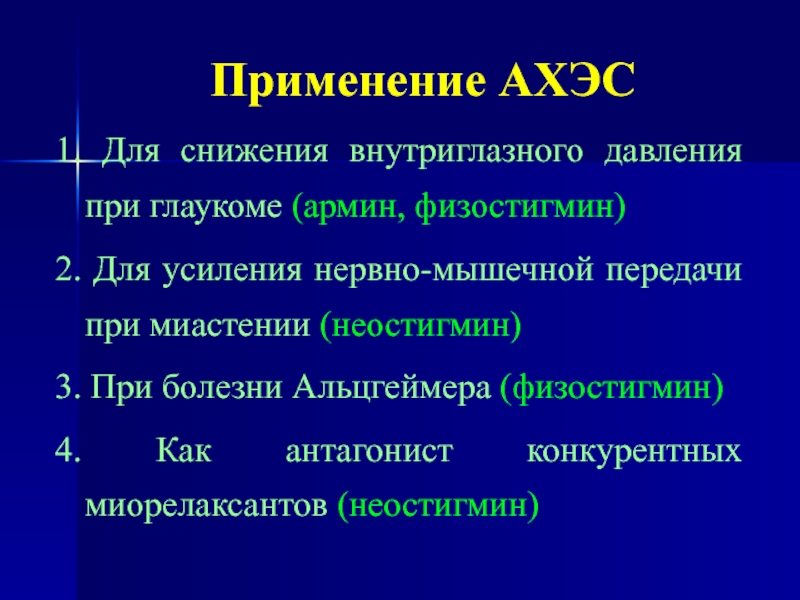 Применение АХЭС

1. Для снижения внутриглазного давления при глаукоме (армин, физостигмин)

2. Для усиления нервно-мышечной передачи при миастении (неостигмин)

3. При болезни Альцгеймера (физостигмин)

4. Как антагонист конкурентных миорелаксантов (неостигмин)